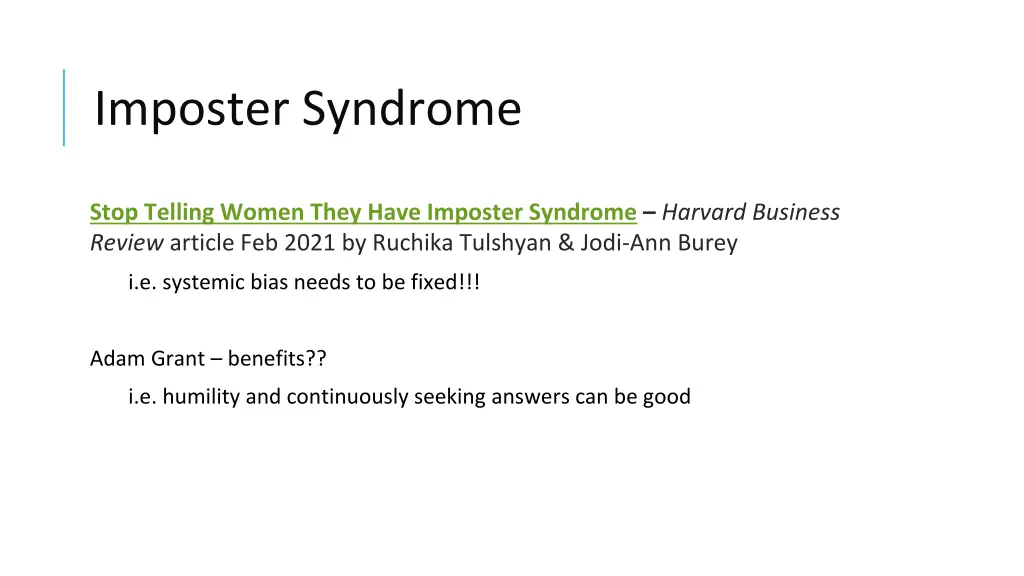 Imposter Syndrome

Stop Telling Women They Have Imposter Syndrome – Harvard Business Review article Feb 2021 by Ruchika Tulshyan & Jodi-Ann Burey

i.e. systemic bias needs to be fixed!!!

Adam Grant – benefits??

i.e. humility and continuously seeking answers can be good